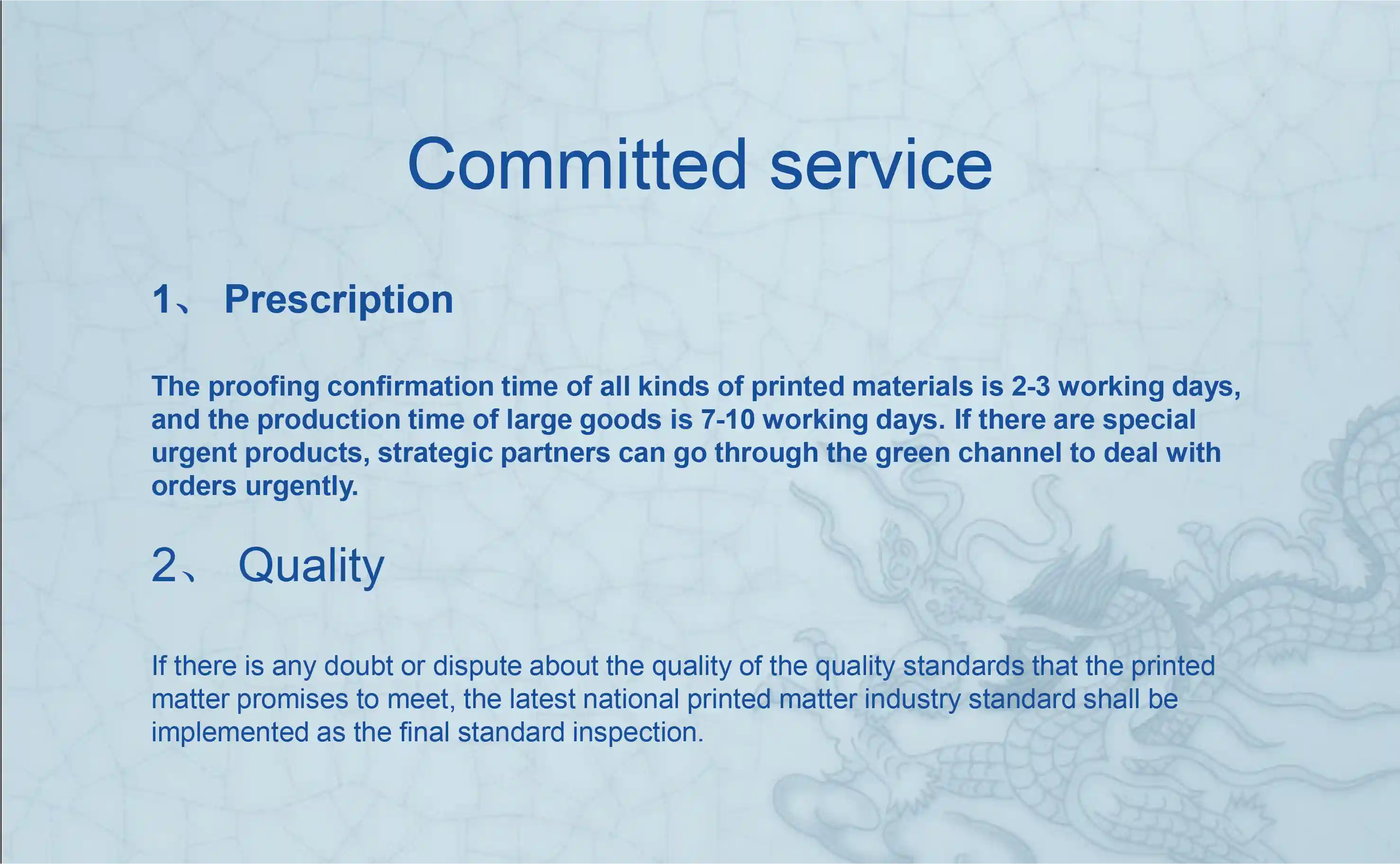 Committed service

1、 Prescription

The proofing confirmation time of all kinds of printed materials is 2-3 working days, and the production time of large goods is 7-10 working days. If there are special urgent products, strategic partners can go through the green channel to deal with orders urgently.

2、 Quality

If there is any doubt or dispute about the quality of the quality standards that the printed matter promises to meet, the latest national printed matter industry standard shall be implemented as the final standard inspection.